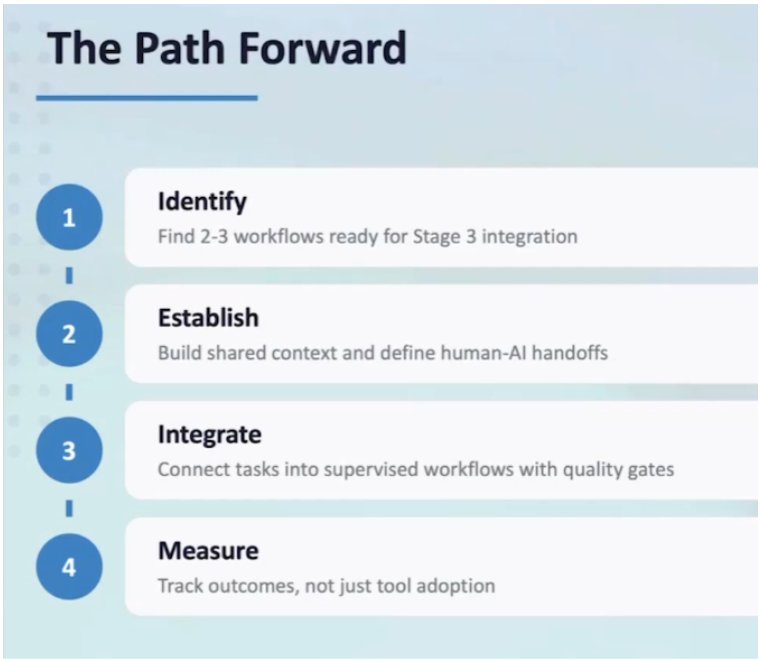 The Path Forward

1

Identify

Find 2-3 workflows ready for Stage 3 integration

2

Establish

Build shared context and define human-AI handoffs

3

Integrate

Connect tasks into supervised workflows with quality gates

4

Measure

Track outcomes, not just tool adoption